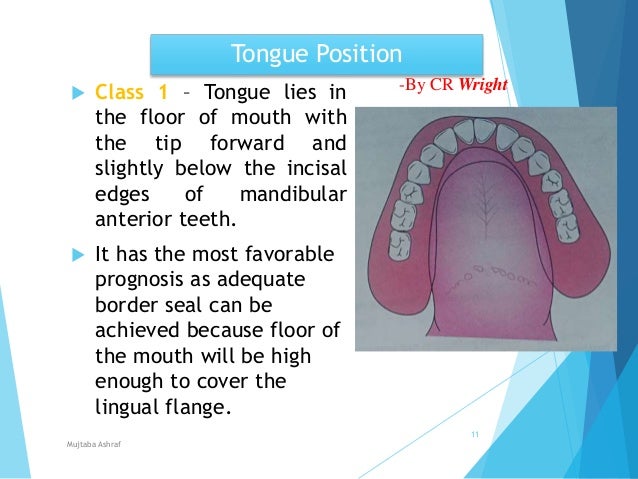 Tongue Position

-By CR Wright

Class 1 – Tongue lies in the floor of mouth with the tip forward and slightly below the incisal edges of mandibular anterior teeth.

It has the most favorable prognosis as adequate border seal can be achieved because floor of the mouth will be high enough to cover the lingual flange.

Mujtaba Ashraf

11